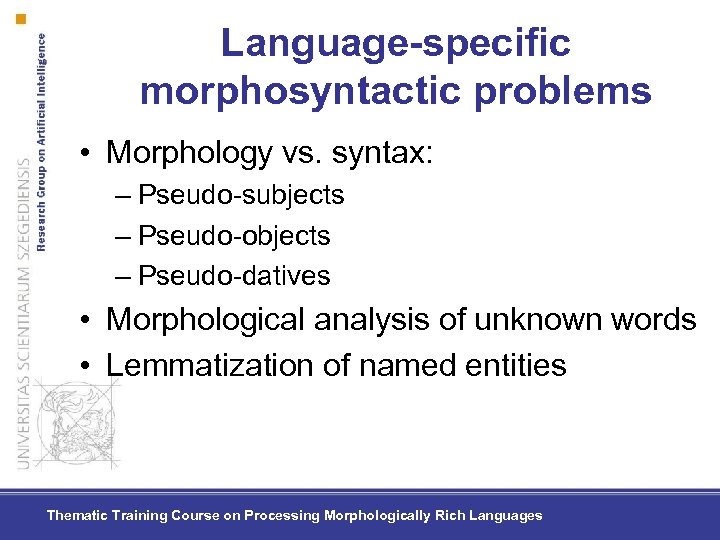 UNIVERSITAS SCIENTIARUM SZEGEDIENSIS
Research Group on Artificial Intelligence

Language-specific morphosyntactic problems

• Morphology vs. syntax:
– Pseudo-subjects
– Pseudo-objects
– Pseudo-datives
• Morphological analysis of unknown words
• Lemmatization of named entities

Thematic Training Course on Processing Morphologically Rich Languages